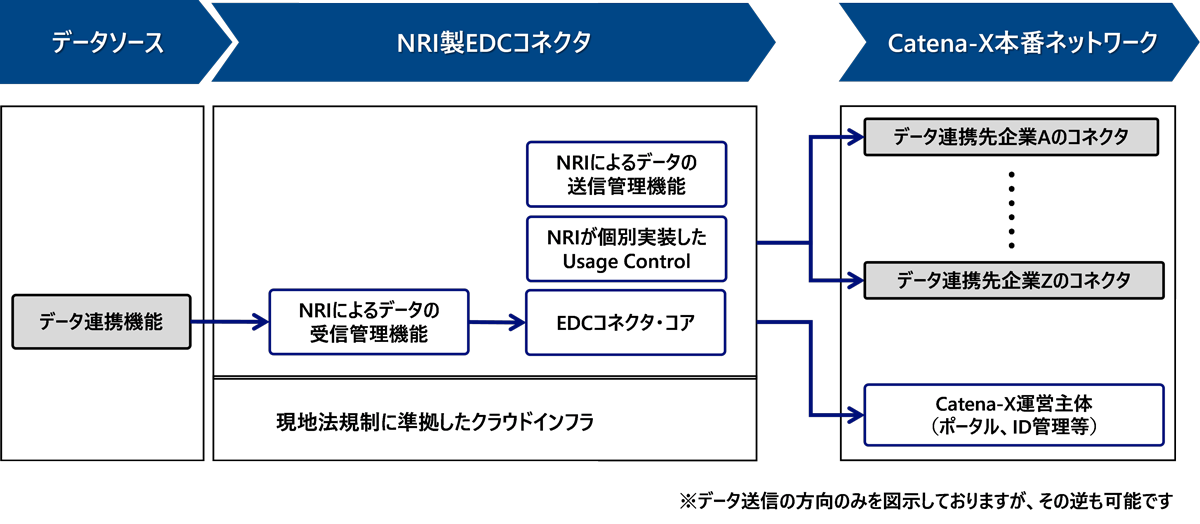 データソース

NRI製EDCコネクタ

Catena-X本番ネットワーク

データ連携機能

NRIによるデータの受信管理機能

NRIによるデータの送信管理機能

NRIが個別実装したUsage Control

EDCコネクタ・コア

現地法規制に準拠したクラウドインフラ

データ連携先企業Aのコネクタ

データ連携先企業Zのコネクタ

Catena-X運営主体（ポータル、ID管理等）

※データ送信の方向のみを図示しておりますが、その逆も可能です